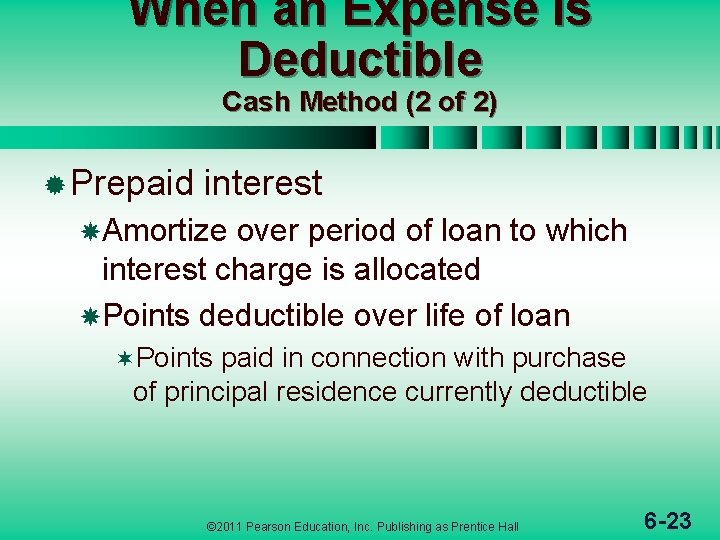 When an Expense is Deductible
Cash Method (2 of 2)

Prepaid interest

Amortize over period of loan to which interest charge is allocated

Points deductible over life of loan

Points paid in connection with purchase of principal residence currently deductible

©2011 Pearson Education, Inc. Publishing as Prentice Hall

6-23